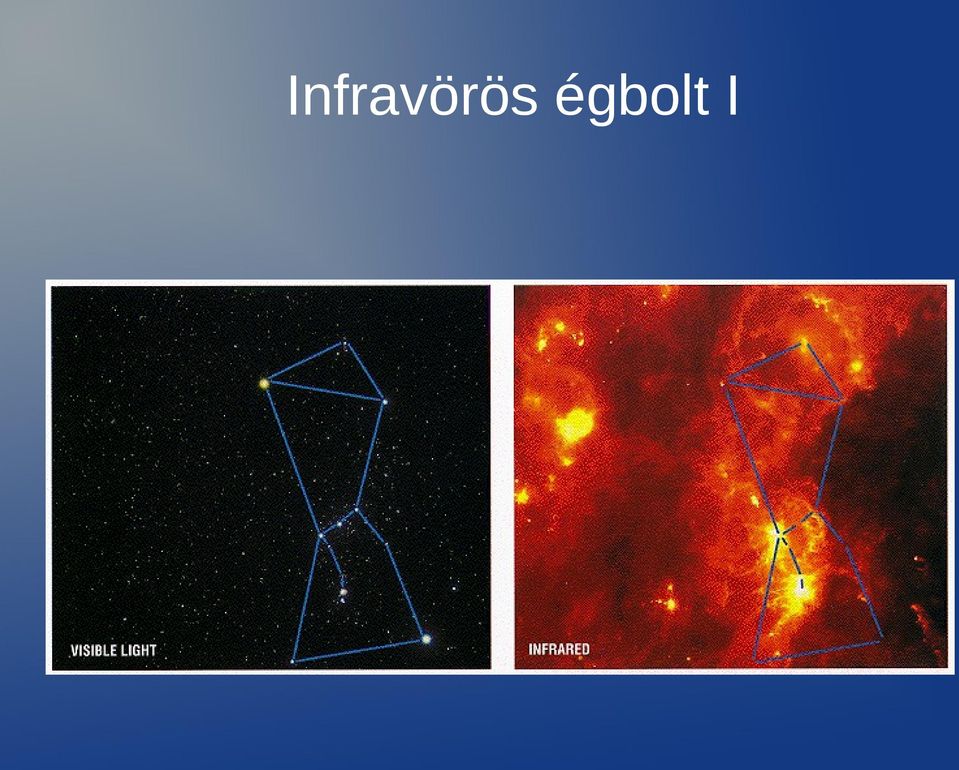 Infravörös égbolt I

VISIBLE LIGHT

INFRARED